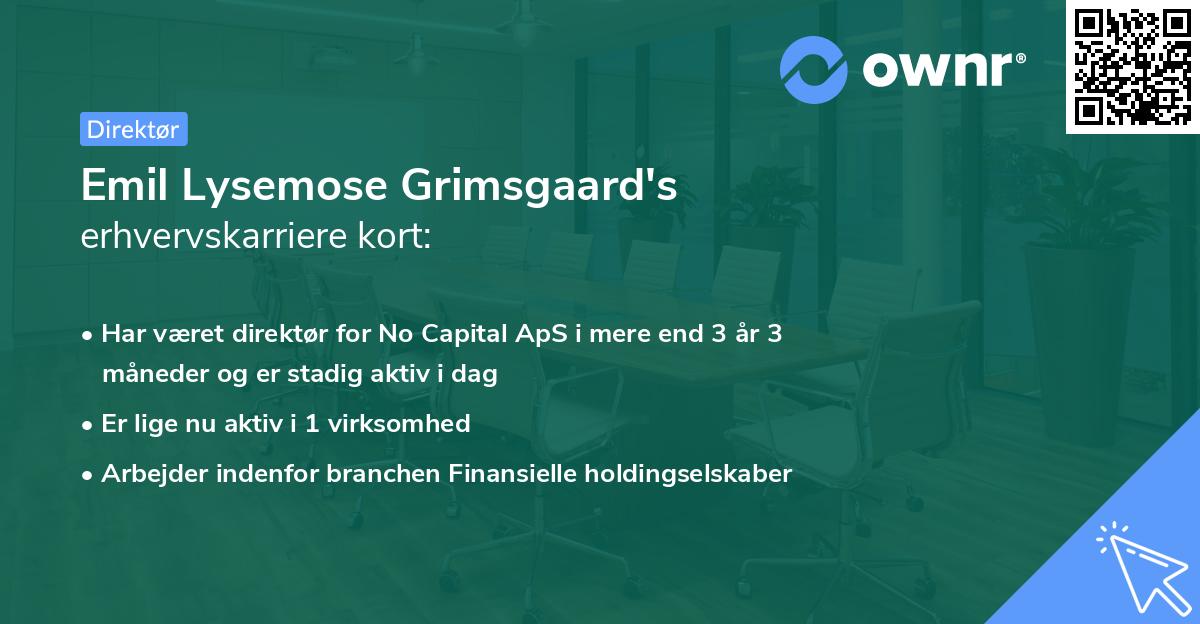 ownr®

Direktør

Emil Lysemose Grimsgaard's
erhvervskarriere kort:

• Har været direktør for No Capital ApS i mere end 3 år 3 måneder og er stadig aktiv i dag
• Er lige nu aktiv i 1 virksomhed
• Arbejder indenfor branchen Finansielle holdingselskaber